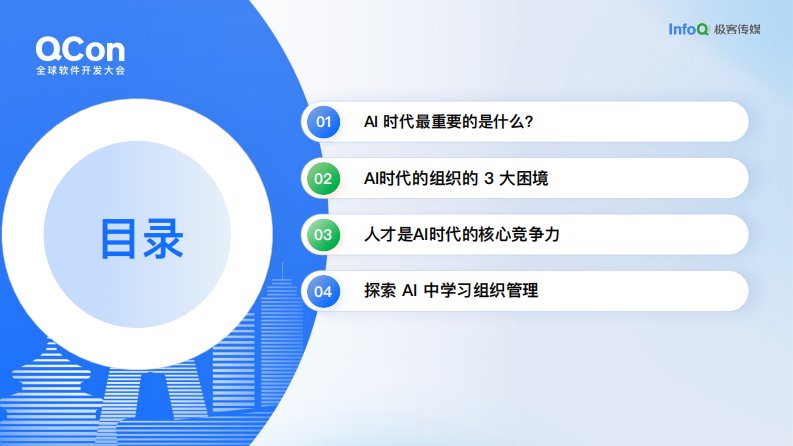 QCon
全球软件开发大会

InfoQ 极客传媒

目录

01 AI 时代最重要的是什么?

02 AI时代的组织的 3 大困境

03 人才是AI时代的核心竞争力

04 探索 AI 中学习组织管理